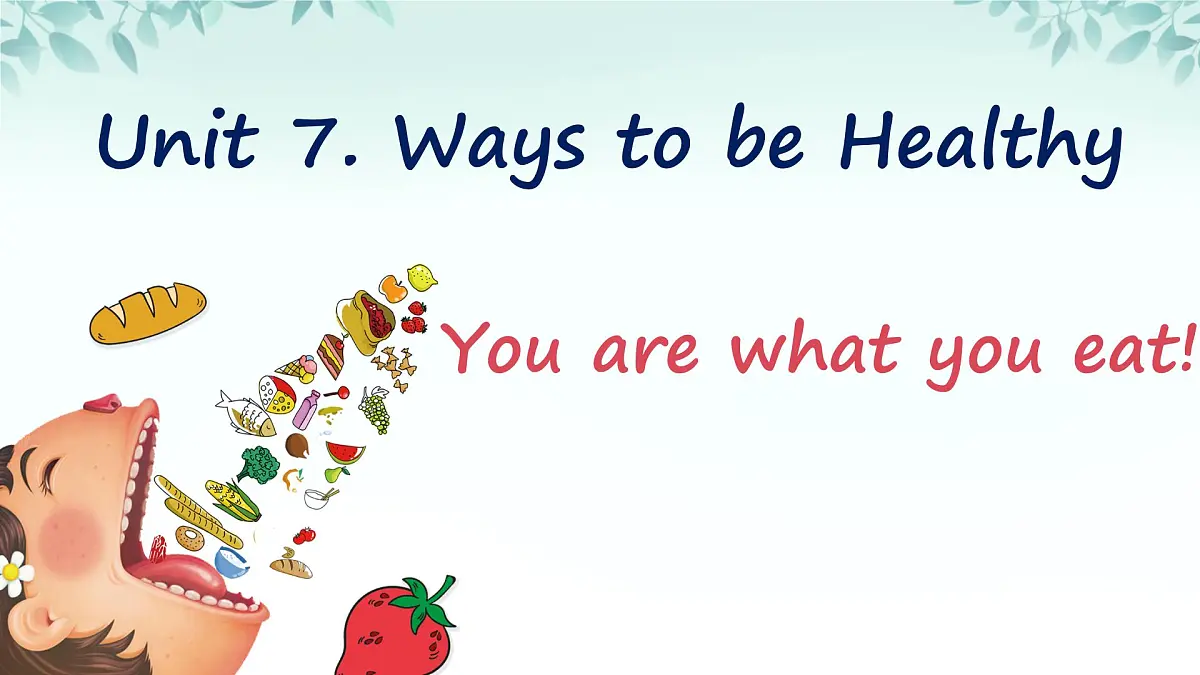 Unit 7. Ways to be Healthy

You are what you eat!